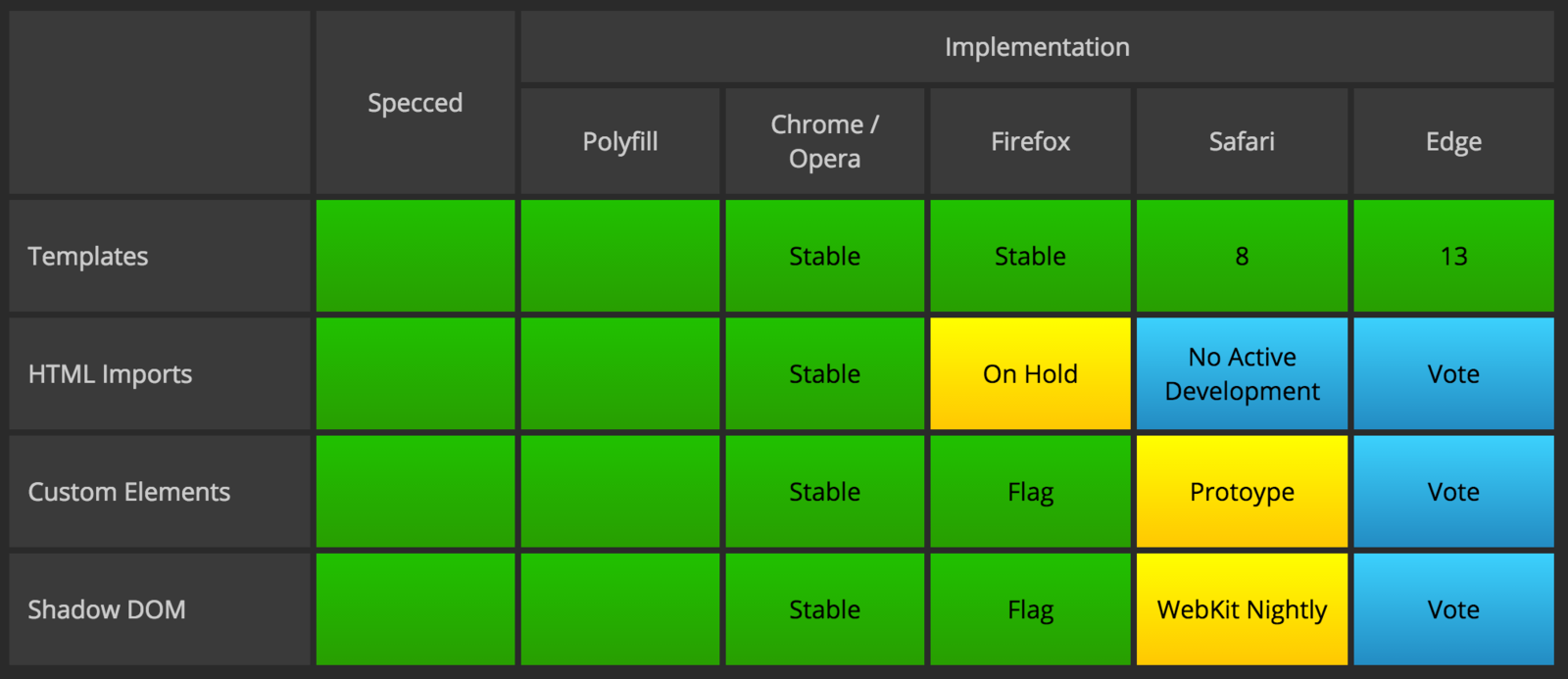 | | Specced | Implementation | | | | |
|---|---|---|---|---|---|---|
| | | Polyfill | Chrome / Opera | Firefox | Safari | Edge |
| Templates | | | Stable | Stable | 8 | 13 |
| HTML Imports | | | Stable | On Hold | No Active Development | Vote |
| Custom Elements | | | Stable | Flag | Protoype | Vote |
| Shadow DOM | | | Stable | Flag | WebKit Nightly | Vote |